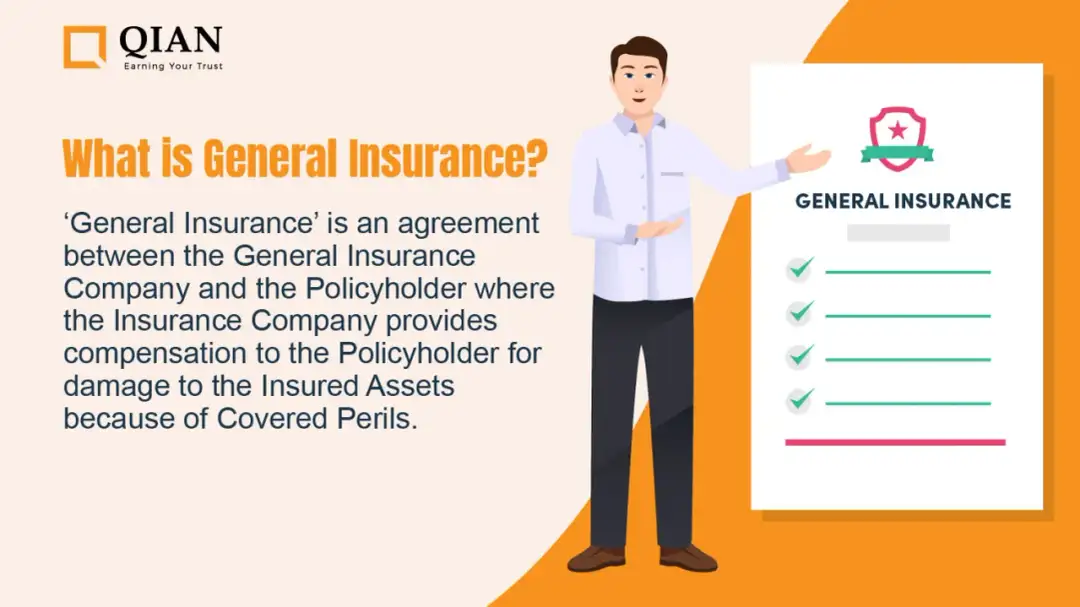 QIAN
Earning Your Trust

What is General Insurance?

‘General Insurance’ is an agreement between the General Insurance Company and the Policyholder where the Insurance Company provides compensation to the Policyholder for damage to the Insured Assets because of Covered Perils.

GENERAL INSURANCE